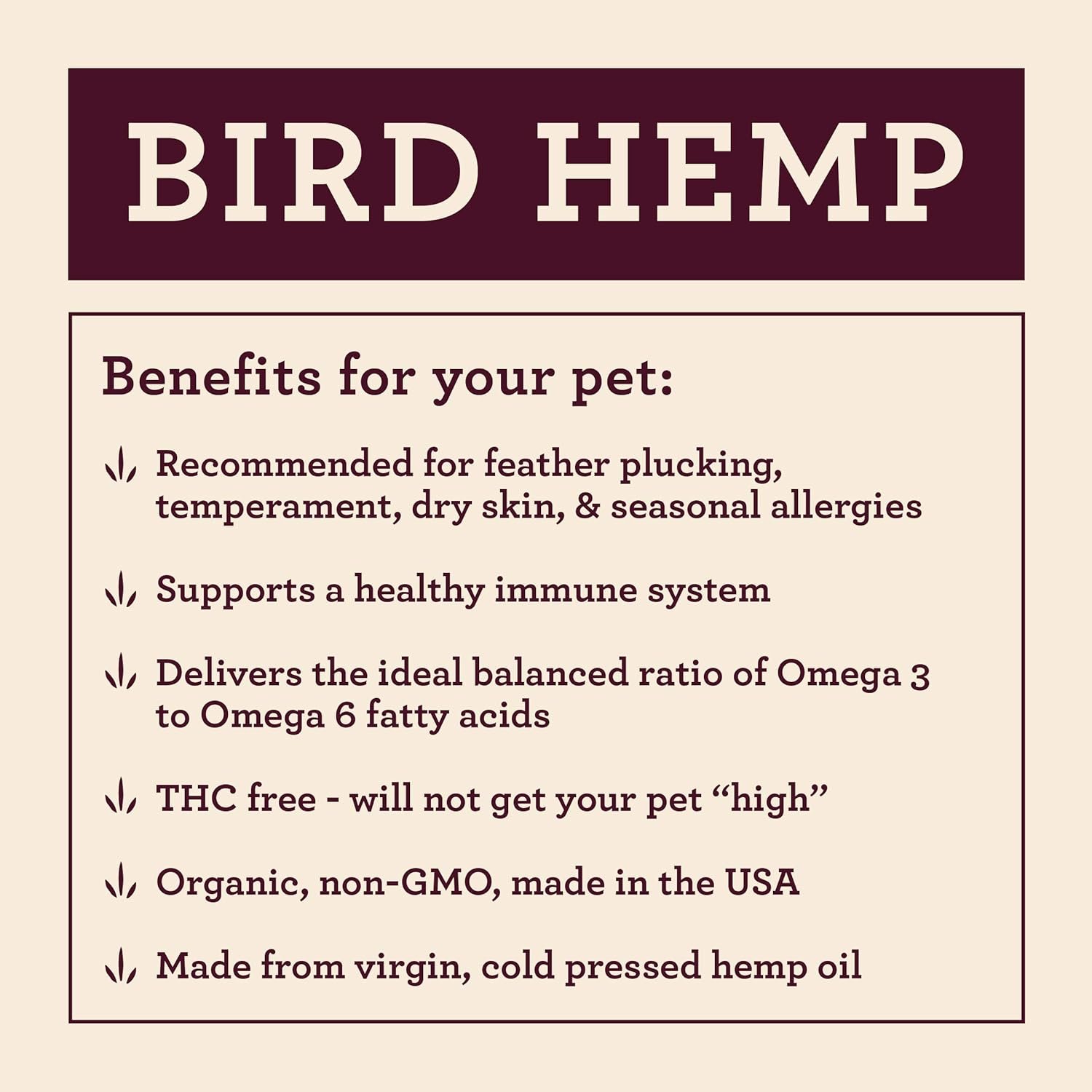 BIRD HEMP

Benefits for your pet:

Recommended for feather plucking, temperament, dry skin, & seasonal allergies

Supports a healthy immune system

Delivers the ideal balanced ratio of Omega 3 to Omega 6 fatty acids

THC free - will not get your pet “high”

Organic, non-GMO, made in the USA

Made from virgin, cold pressed hemp oil